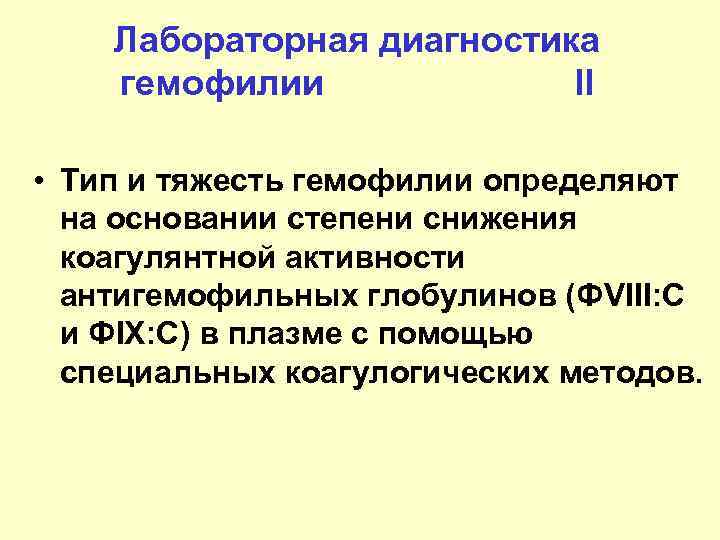 Лабораторная диагностика гемофилии II

• Тип и тяжесть гемофилии определяют на основании степени снижения коагулянтной активности антигемофильных глобулинов (ФVIII:C и ФIX:C) в плазме с помощью специальных коагулогических методов.